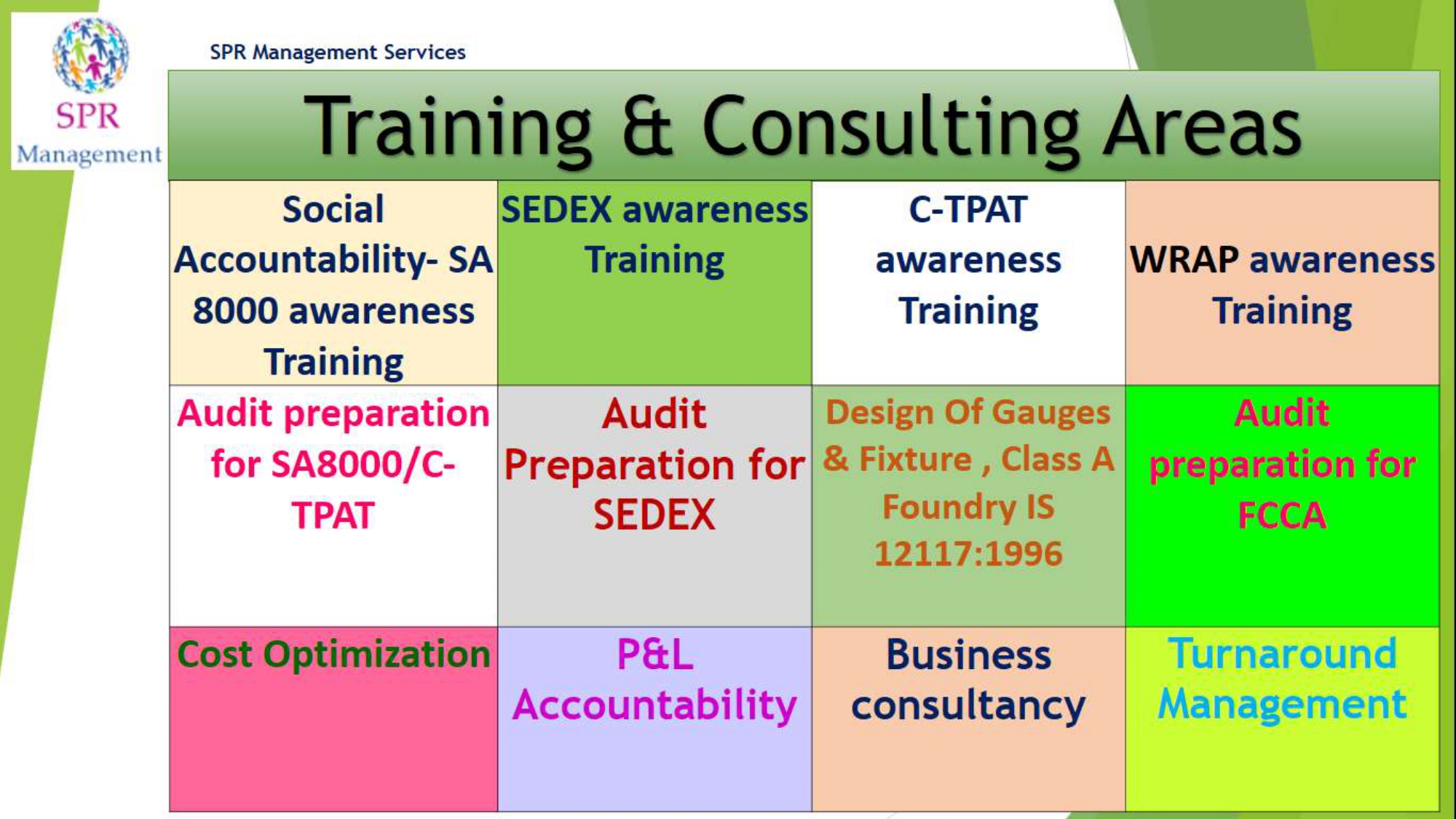 SPR Management

SPR Management Services

Training & Consulting Areas

| Social Accountability- SA 8000 awareness Training | SEDEX awareness Training | C-TPAT awareness Training | WRAP awareness Training |
|---|---|---|---|
| Audit preparation for SA8000/C-TPAT | Audit Preparation for SEDEX | Design Of Gauges & Fixture , Class A Foundry IS 12117:1996 | Audit preparation for FCCA |
| Cost Optimization | P&L Accountability | Business consultancy | Turnaround Management |